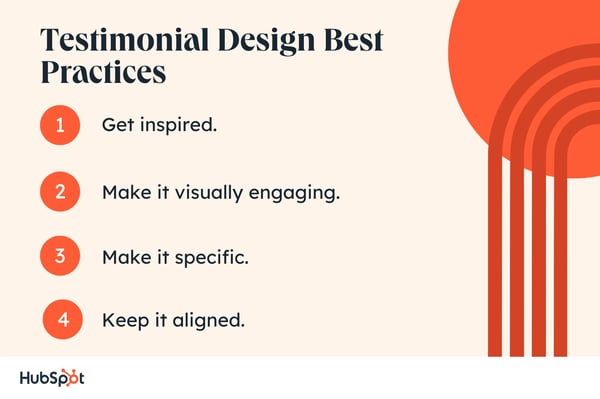 Testimonial Design Best Practices

1 Get inspired.

2 Make it visually engaging.

3 Make it specific.

4 Keep it aligned.

HubSpot